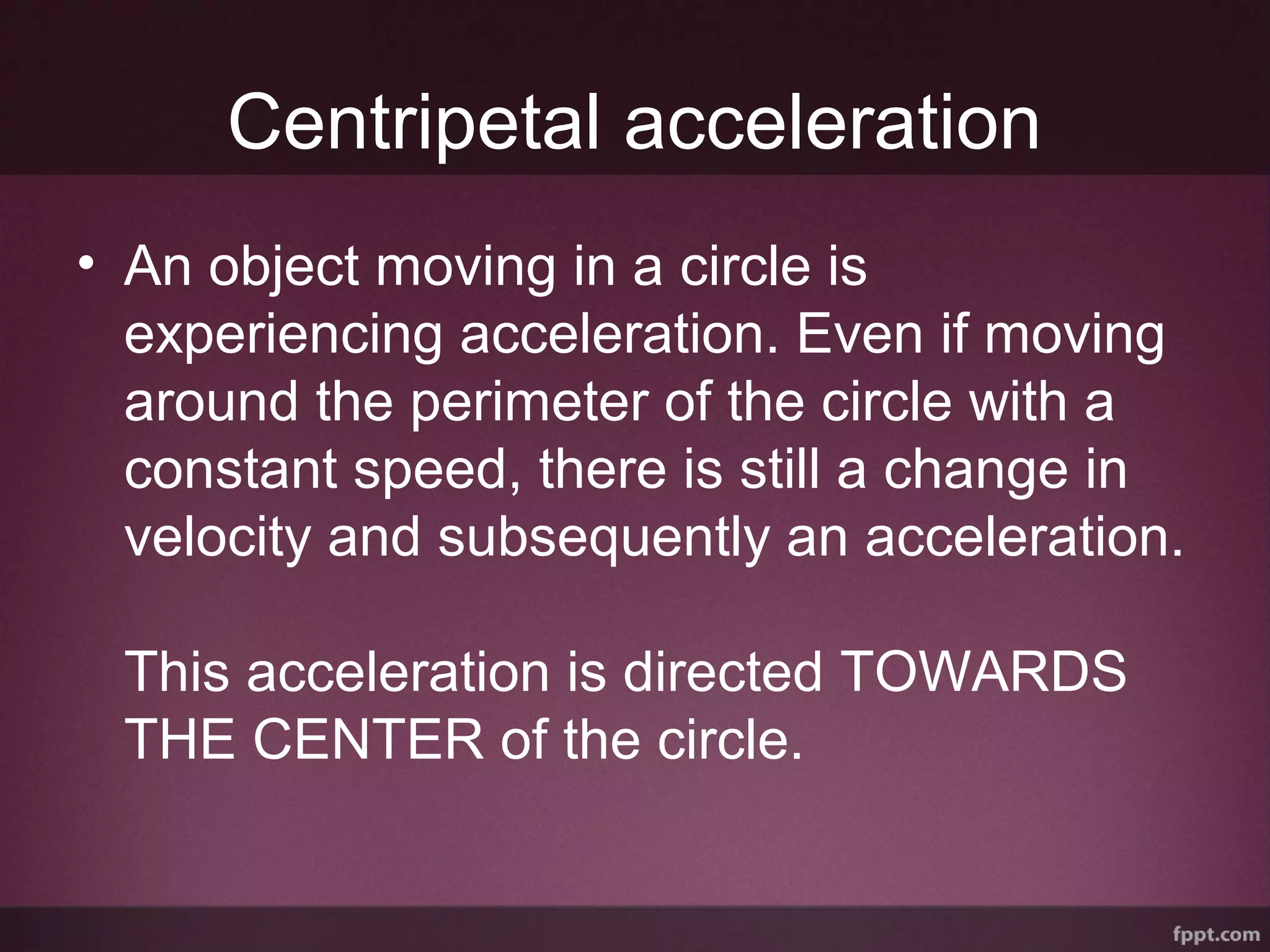 Centripetal acceleration

• An object moving in a circle is experiencing acceleration. Even if moving around the perimeter of the circle with a constant speed, there is still a change in velocity and subsequently an acceleration.

This acceleration is directed TOWARDS THE CENTER of the circle.

fppt.com